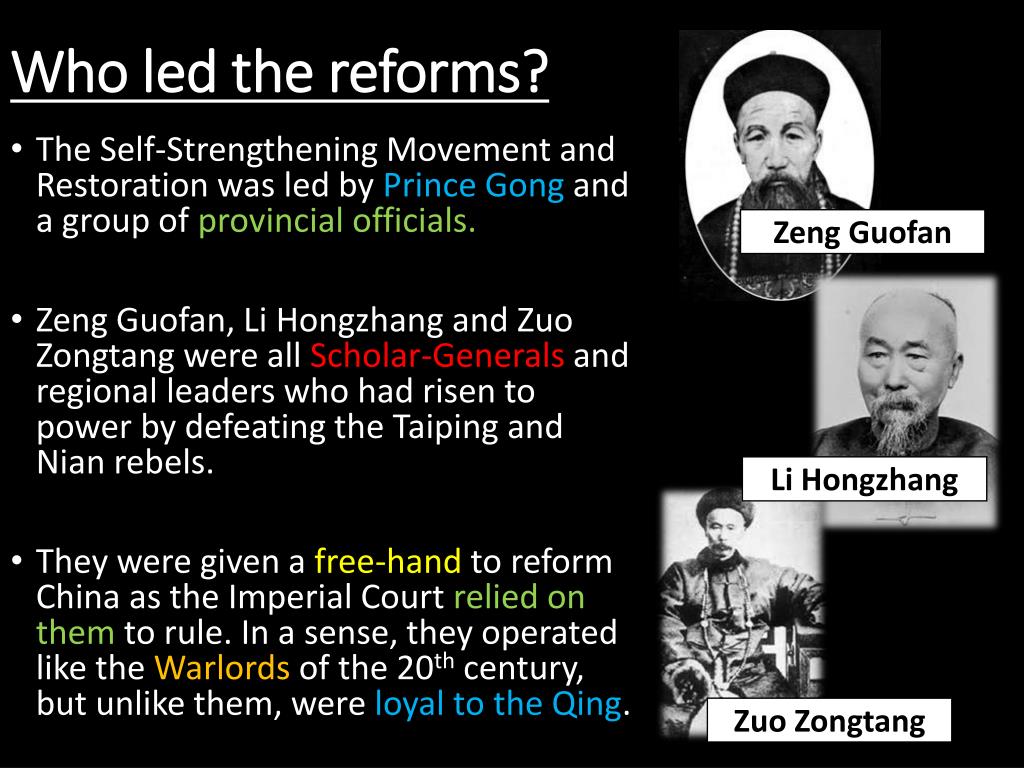 Who led the reforms?

• The Self-Strengthening Movement and Restoration was led by Prince Gong and a group of provincial officials.

• Zeng Guofan, Li Hongzhang and Zuo Zongtang were all Scholar-Generals and regional leaders who had risen to power by defeating the Taiping and Nian rebels.

• They were given a free-hand to reform China as the Imperial Court relied on them to rule. In a sense, they operated like the Warlords of the 20$^{th}$ century, but unlike them, were loyal to the Qing.

Zeng Guofan

Li Hongzhang

Zuo Zongtang